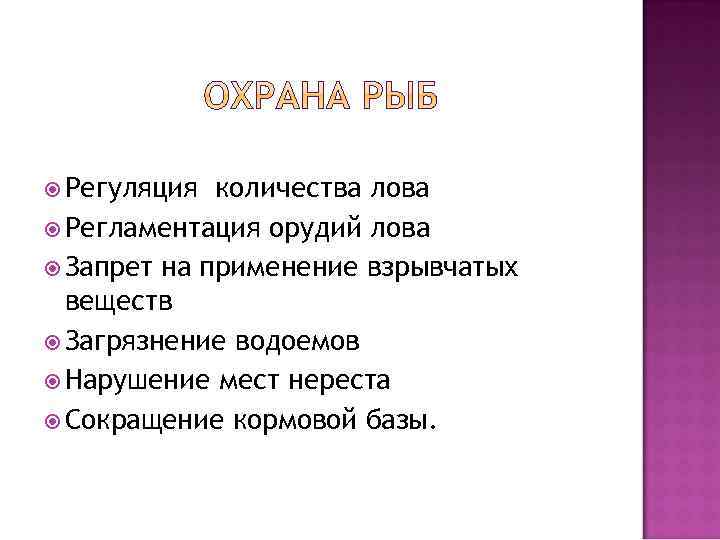 ОХРАНА РЫБ

Регуляция количества лова
Регламентация орудий лова
Запрет на применение взрывчатых веществ
Загрязнение водоемов
Нарушение мест нереста
Сокращение кормовой базы.